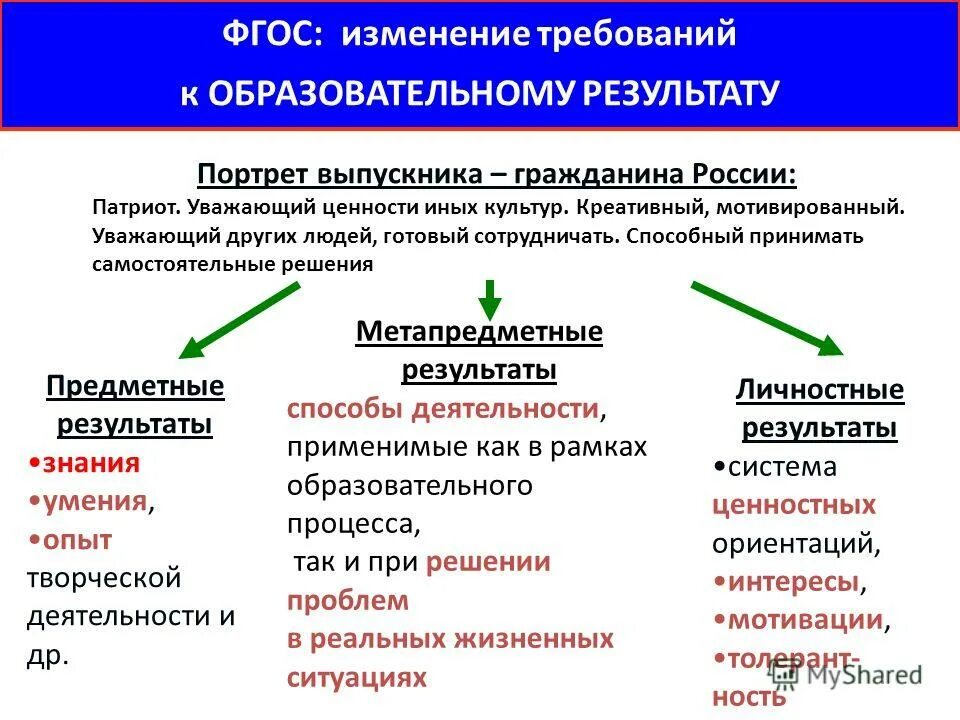 ФГОС: изменение требований к ОБРАЗОВАТЕЛЬНОМУ РЕЗУЛЬТАТУ

Портрет выпускника – гражданина России:
Патриот. Уважающий ценности иных культур. Креативный, мотивированный. Уважающий других людей, готовый сотрудничать. Способный принимать самостоятельные решения

Предметные результаты
•знания
•умения,
•опыт творческой деятельности и др.

Метапредметные результаты
способы деятельности, применимые как в рамках образовательного процесса, так и при решении проблем в реальных жизненных ситуациях

Личностные результаты
•система ценностных ориентаций,
•интересы,
•мотивации,
•толерантность

MyShared